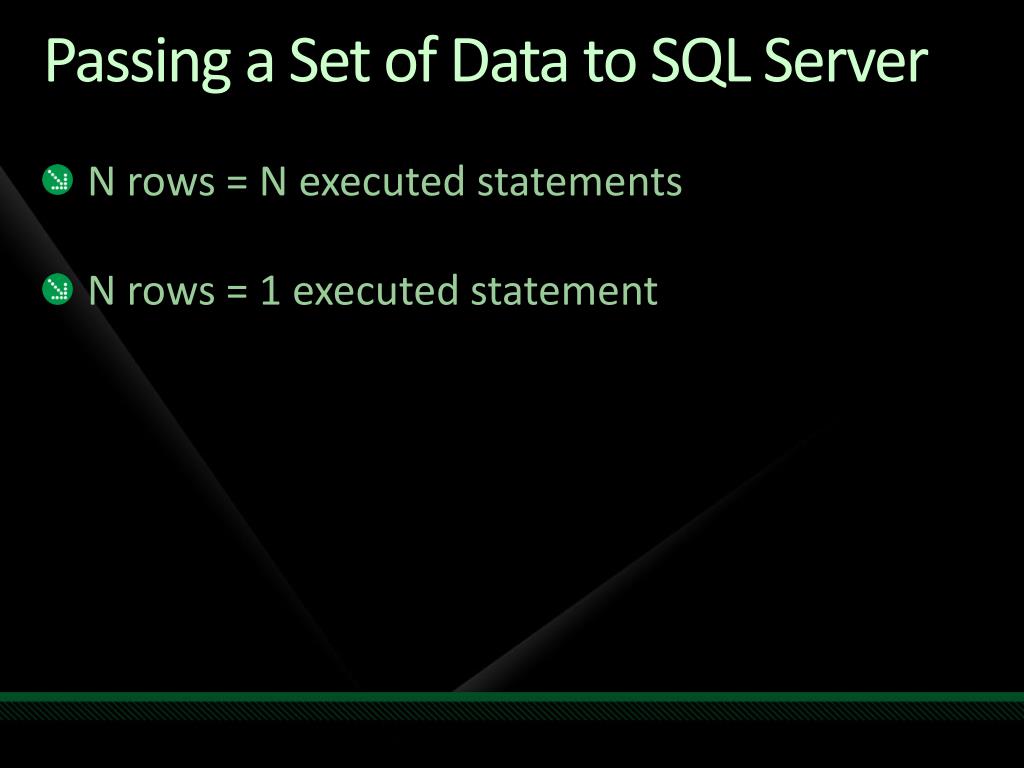 Passing a Set of Data to SQL Server

N rows = N executed statements

N rows = 1 executed statement